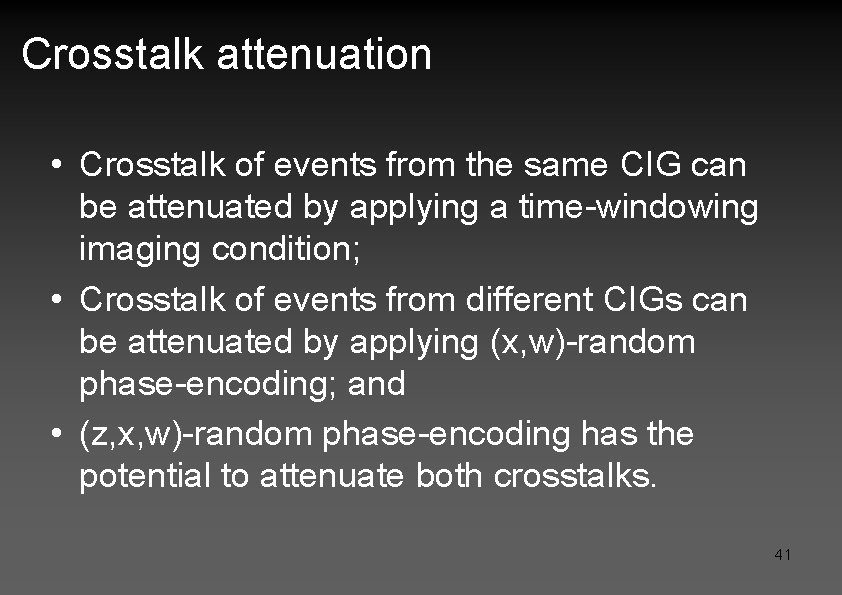 Crosstalk attenuation

• Crosstalk of events from the same CIG can be attenuated by applying a time-windowing imaging condition;

• Crosstalk of events from different CIGs can be attenuated by applying (x,w)-random phase-encoding; and

• (z,x,w)-random phase-encoding has the potential to attenuate both crosstalks.

41